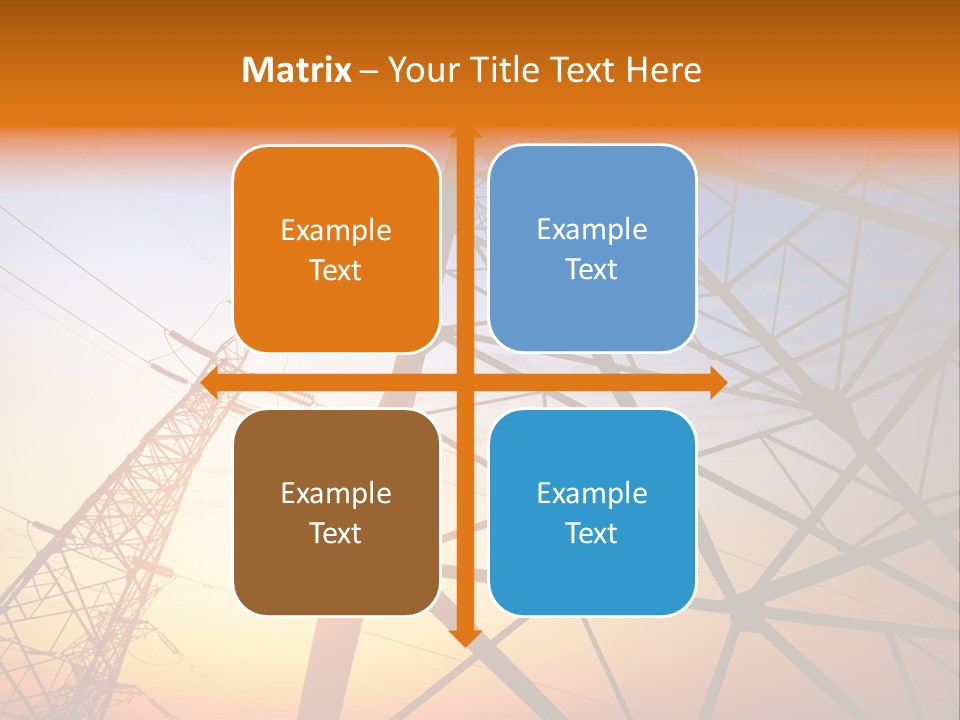 Matrix – Your Title Text Here

Example Text

Example Text

Example Text

Example Text